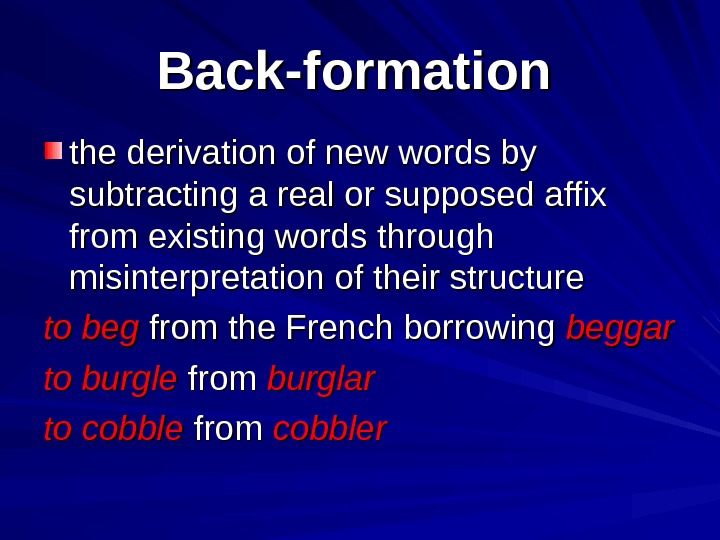 Back-formation

the derivation of new words by subtracting a real or supposed affix from existing words through misinterpretation of their structure

to beg from the French borrowing beggar

to burgle from burglar

to cobble from cobbler